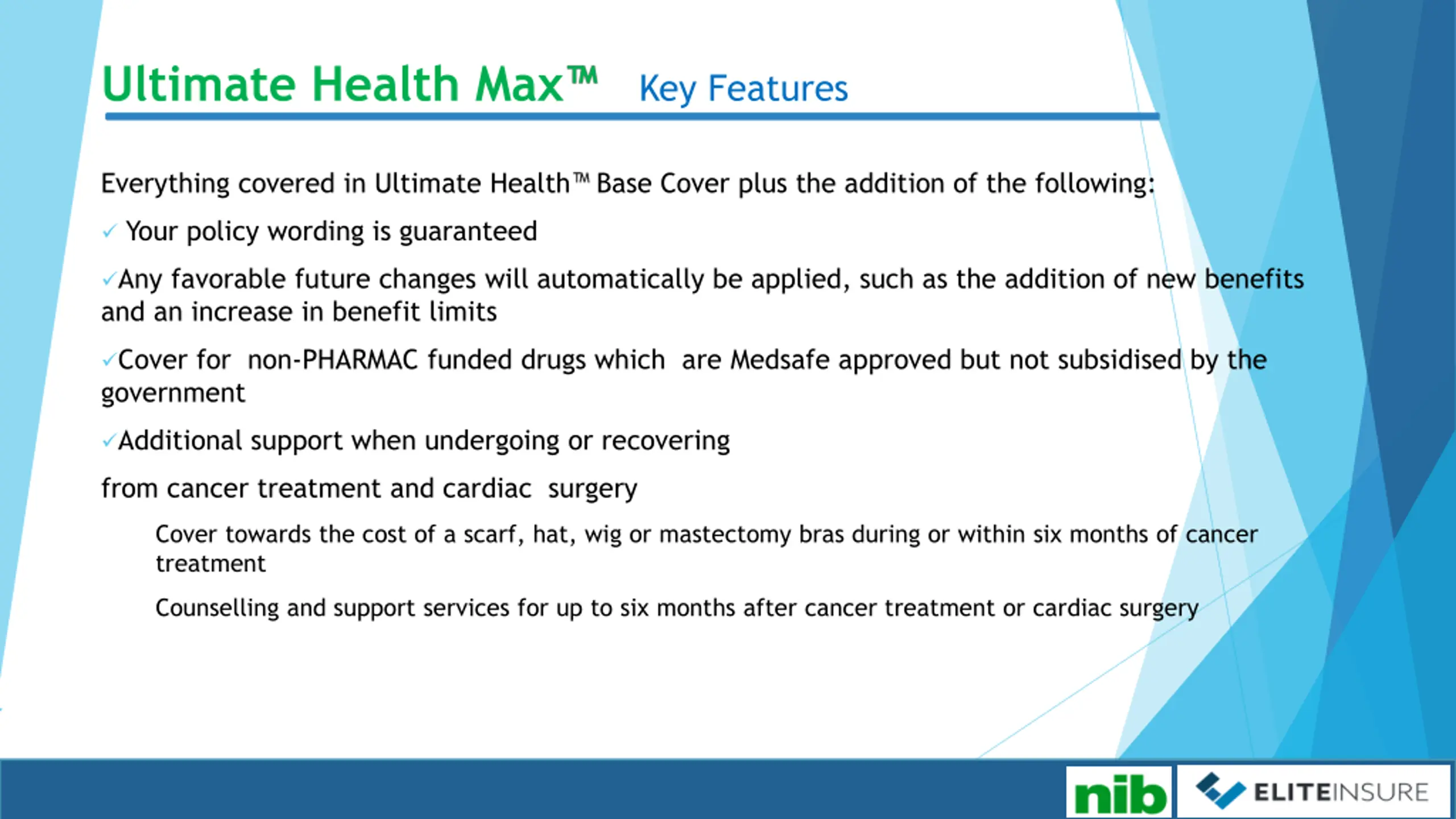 Ultimate Health Max™ Key Features

Everything covered in Ultimate Health™ Base Cover plus the addition of the following:

✓ Your policy wording is guaranteed

✓Any favorable future changes will automatically be applied, such as the addition of new benefits and an increase in benefit limits

✓Cover for non-PHARMAC funded drugs which are Medsafe approved but not subsidised by the government

✓Additional support when undergoing or recovering

from cancer treatment and cardiac surgery

Cover towards the cost of a scarf, hat, wig or mastectomy bras during or within six months of cancer treatment

Counselling and support services for up to six months after cancer treatment or cardiac surgery

nib

ELITEINSURE